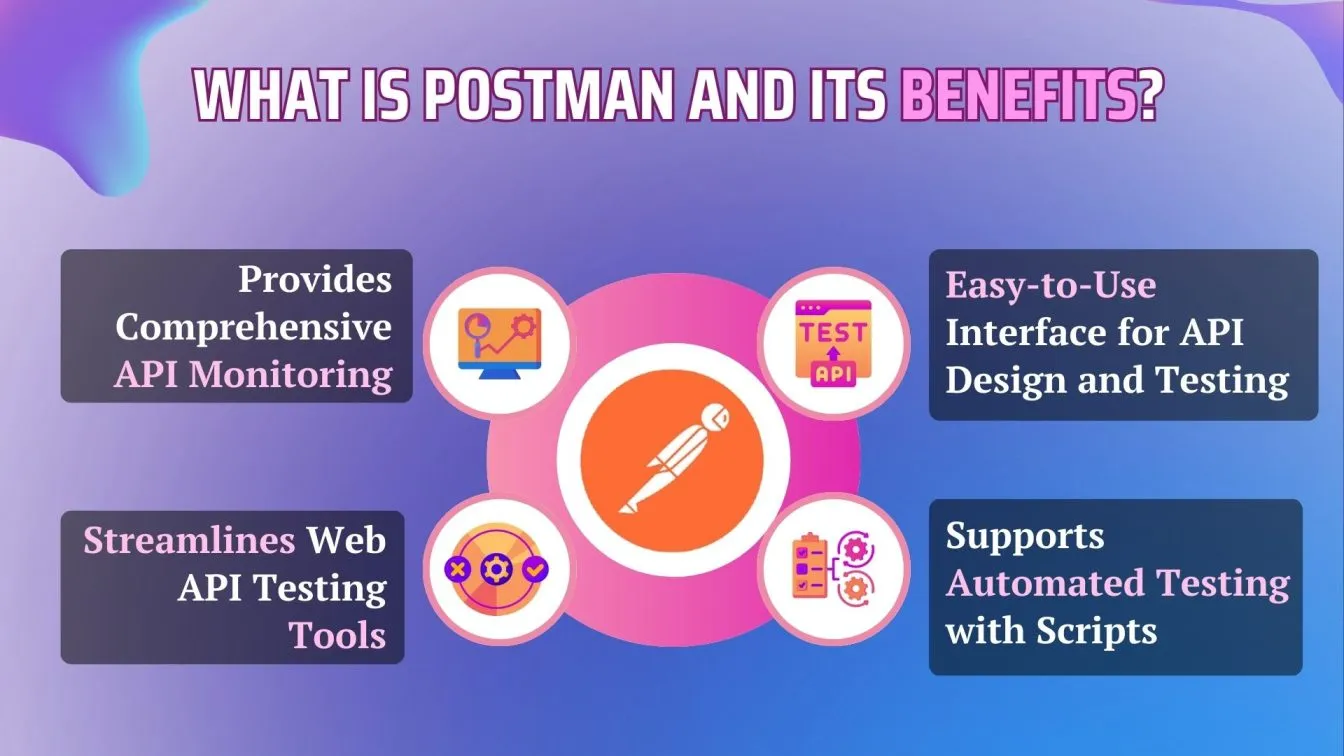 WHAT IS POSTMAN AND ITS BENEFITS?

Provides Comprehensive API Monitoring

TEST
API

Easy-to-Use Interface for API Design and Testing

Streamlines Web API Testing Tools

Supports Automated Testing with Scripts